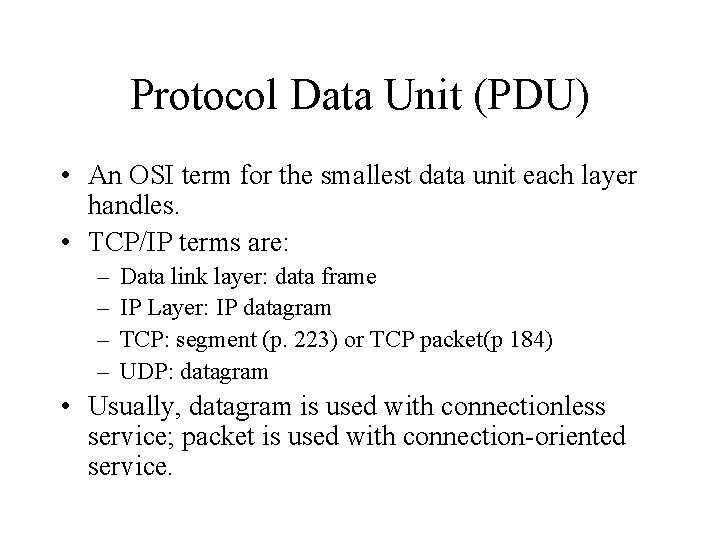 Protocol Data Unit (PDU)

• An OSI term for the smallest data unit each layer handles.
• TCP/IP terms are:
– Data link layer: data frame
– IP Layer: IP datagram
– TCP: segment (p. 223) or TCP packet(p 184)
– UDP: datagram
• Usually, datagram is used with connectionless service; packet is used with connection-oriented service.